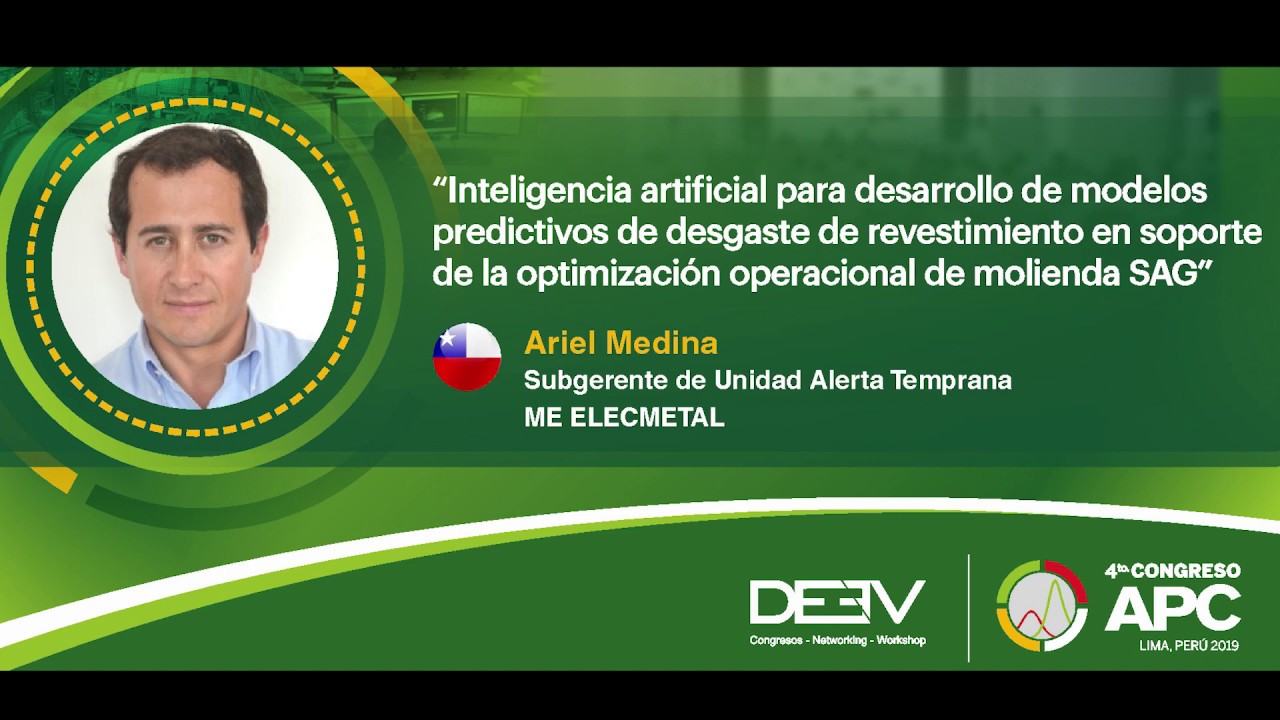 “Inteligencia artificial para desarrollo de modelos predictivos de desgaste de revestimiento en soporte de la optimización operacional de molienda SAG”

Ariel Medina
Subgerente de Unidad Alerta Temprana
ME ELECMETAL

DEEV
Congresos - Networking - Workshop

4ta. CONGRESO
APC
LIMA, PERÚ 2019